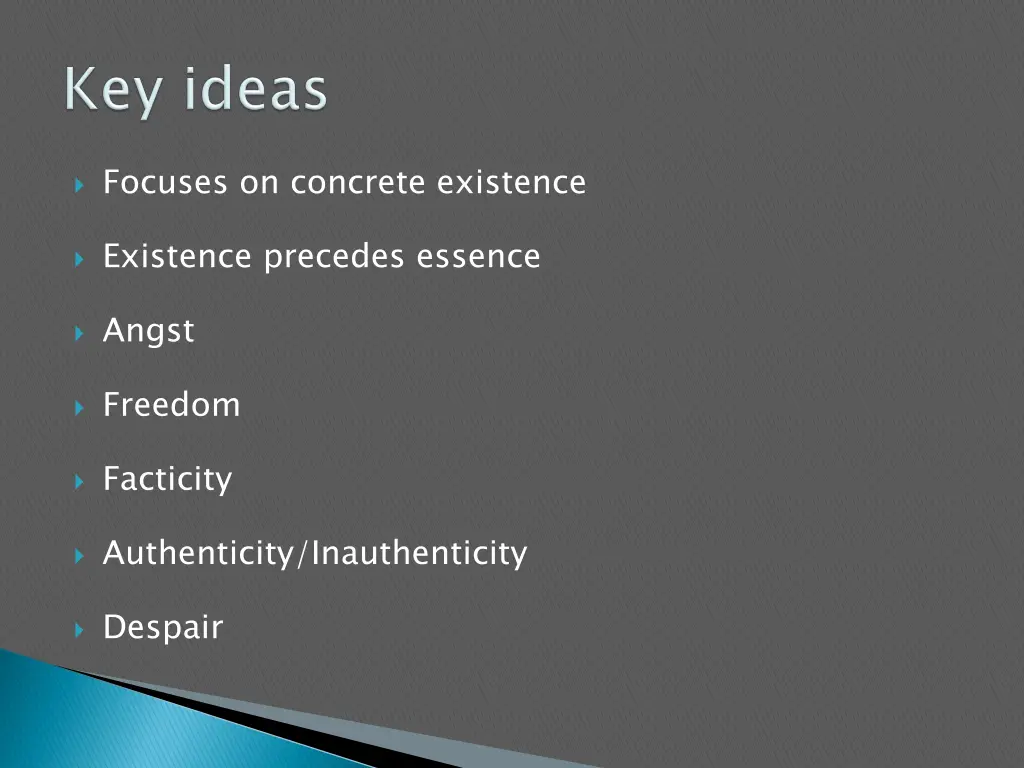 Key ideas

Focuses on concrete existence

Existence precedes essence

Angst

Freedom

Facticity

Authenticity/Inauthenticity

Despair